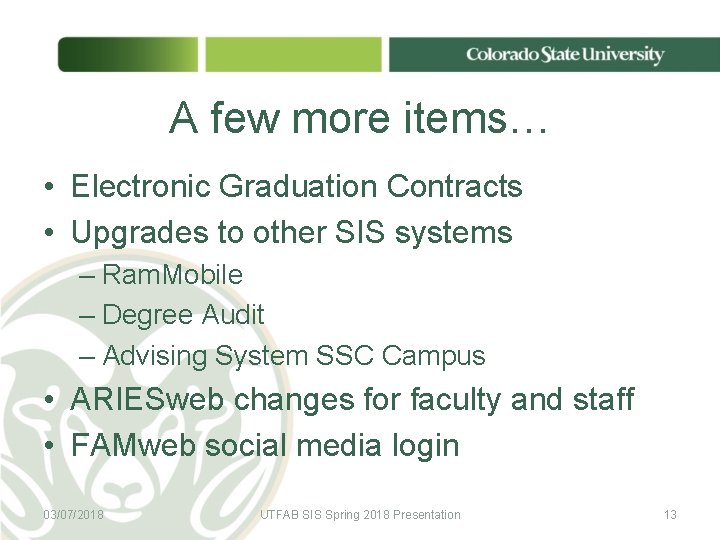 Colorado State University

A few more items…

• Electronic Graduation Contracts
• Upgrades to other SIS systems
– RamMobile
– Degree Audit
– Advising System SSC Campus
• ARIESweb changes for faculty and staff
• FAMweb social media login

03/07/2018 UTFAB SIS Spring 2018 Presentation 13